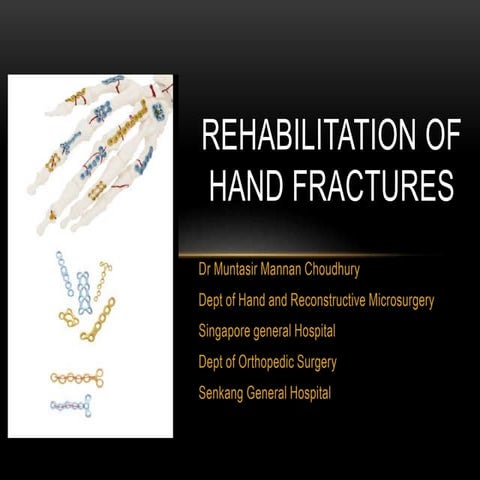 REHABILITATION OF HAND FRACTURES

Dr Muntasir Mannan Choudhury

Dept of Hand and Reconstructive Microsurgery

Singapore general Hospital

Dept of Orthopedic Surgery

Senkang General Hospital